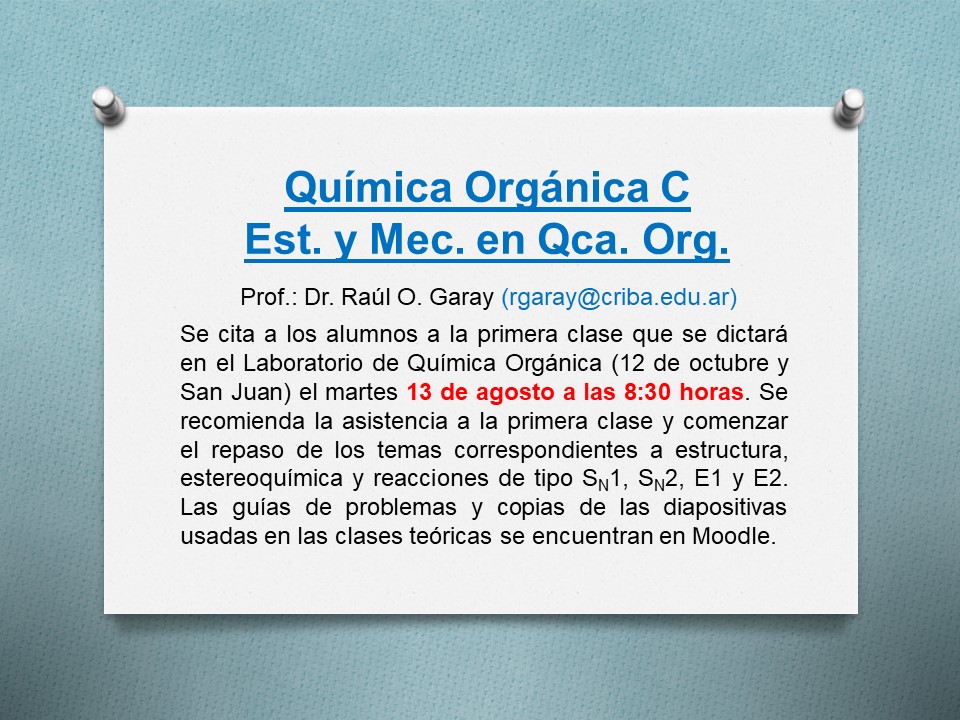 Química Orgánica C
Est. y Mec. en Qca. Org.

Prof.: Dr. Raúl O. Garay (rgaray@criba.edu.ar)

Se cita a los alumnos a la primera clase que se dictará en el Laboratorio de Química Orgánica (12 de octubre y San Juan) el martes 13 de agosto a las 8:30 horas. Se recomienda la asistencia a la primera clase y comenzar el repaso de los temas correspondientes a estructura, estereoquímica y reacciones de tipo $S_N1$, $S_N2$, E1 y E2. Las guías de problemas y copias de las diapositivas usadas en las clases teóricas se encuentran en Moodle.